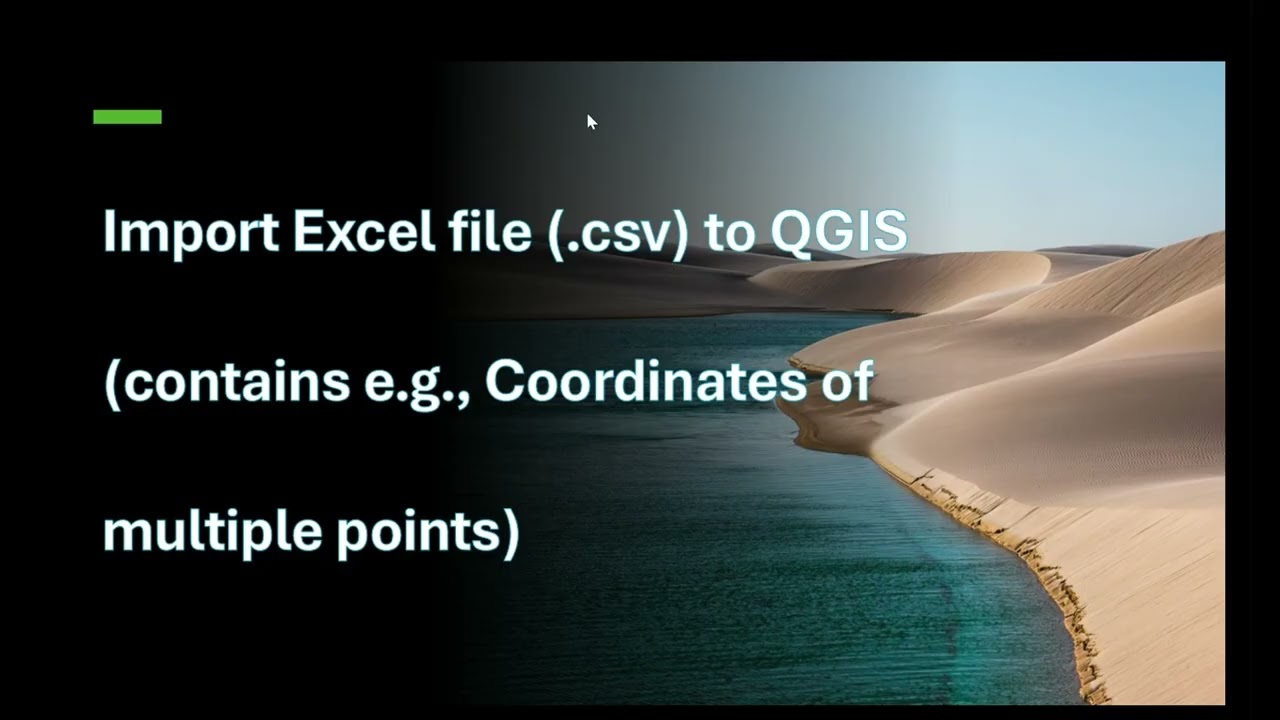 Import Excel file (.csv) to QGIS

(contains e.g., Coordinates of

multiple points)